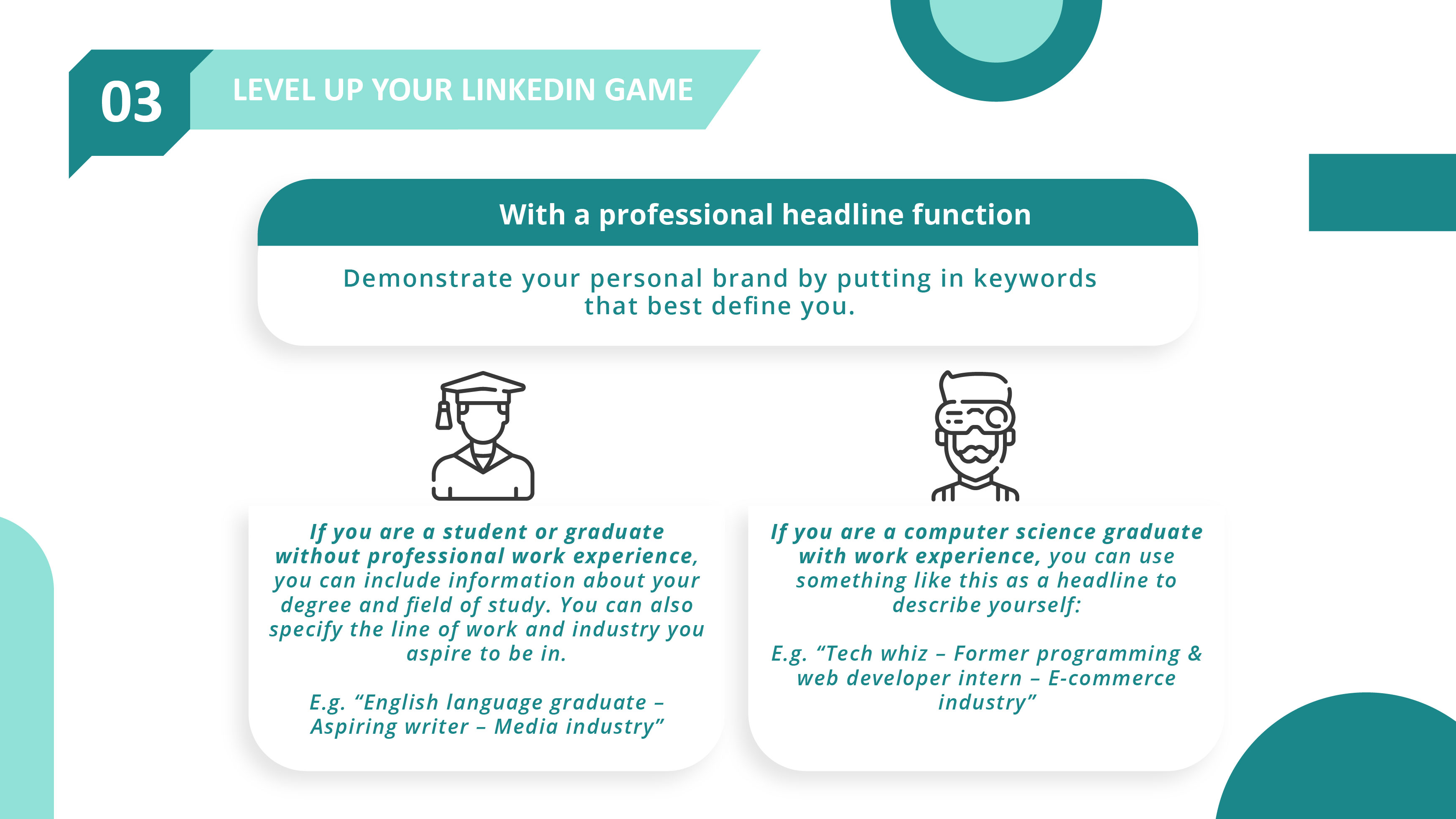 03

LEVEL UP YOUR LINKEDIN GAME

With a professional headline function

Demonstrate your personal brand by putting in keywords that best define you.

If you are a student or graduate without professional work experience, you can include information about your degree and field of study. You can also specify the line of work and industry you aspire to be in.

E.g. “English language graduate – Aspiring writer – Media industry”

If you are a computer science graduate with work experience, you can use something like this as a headline to describe yourself:

E.g. “Tech whiz – Former programming & web developer intern – E-commerce industry”